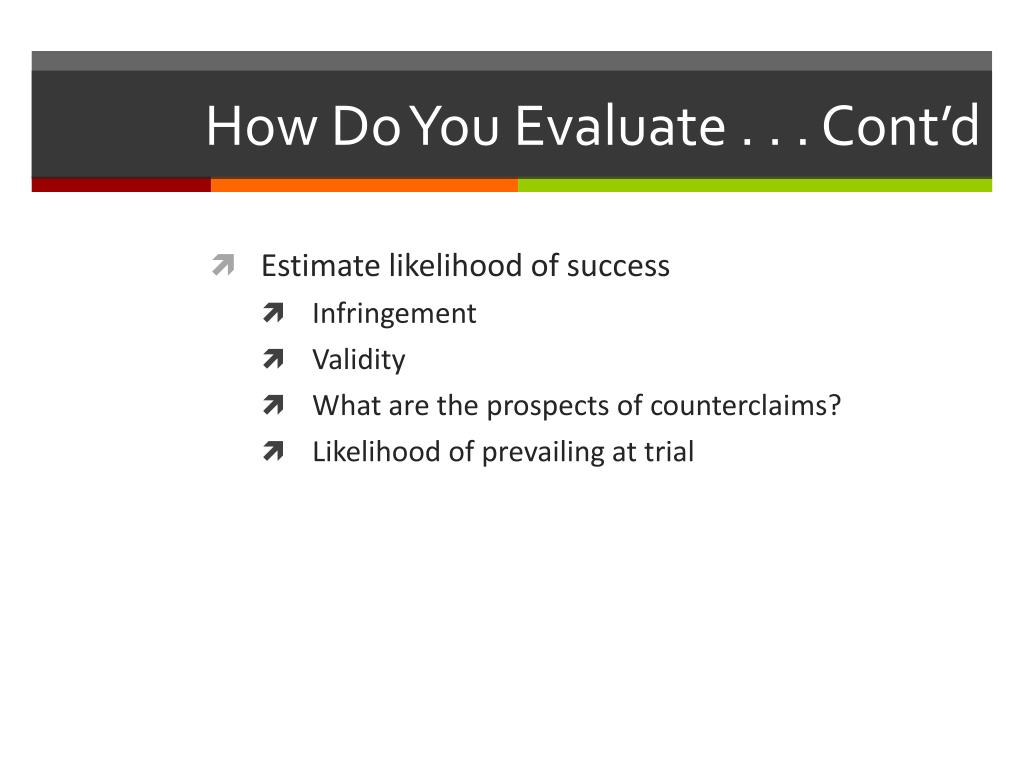 How Do You Evaluate . . . Cont’d

Estimate likelihood of success

Infringement

Validity

What are the prospects of counterclaims?

Likelihood of prevailing at trial